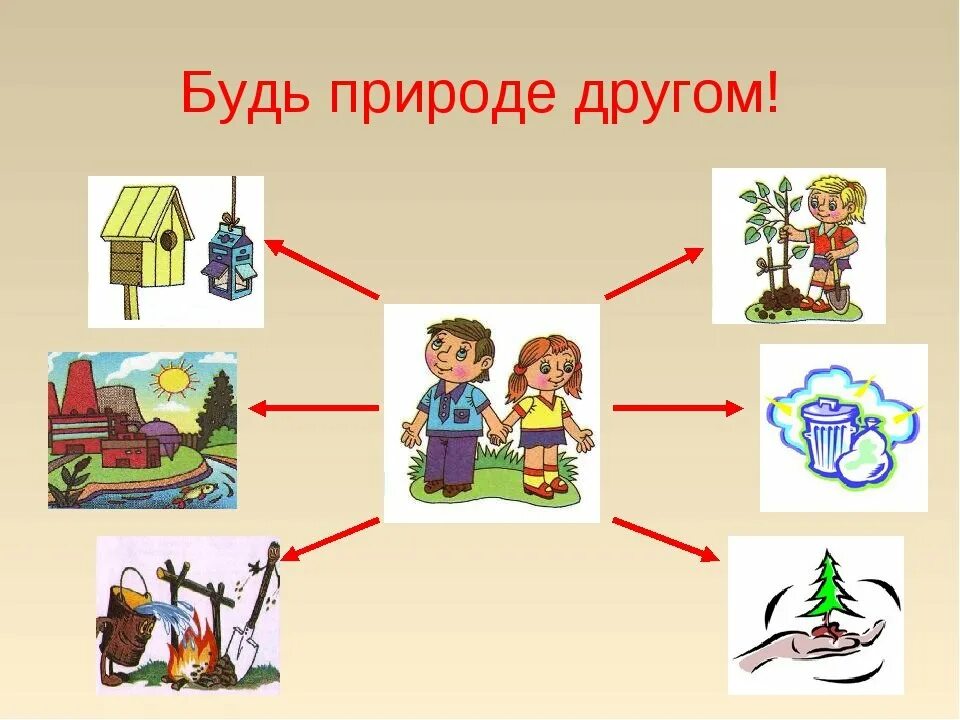 Будь природе другом!